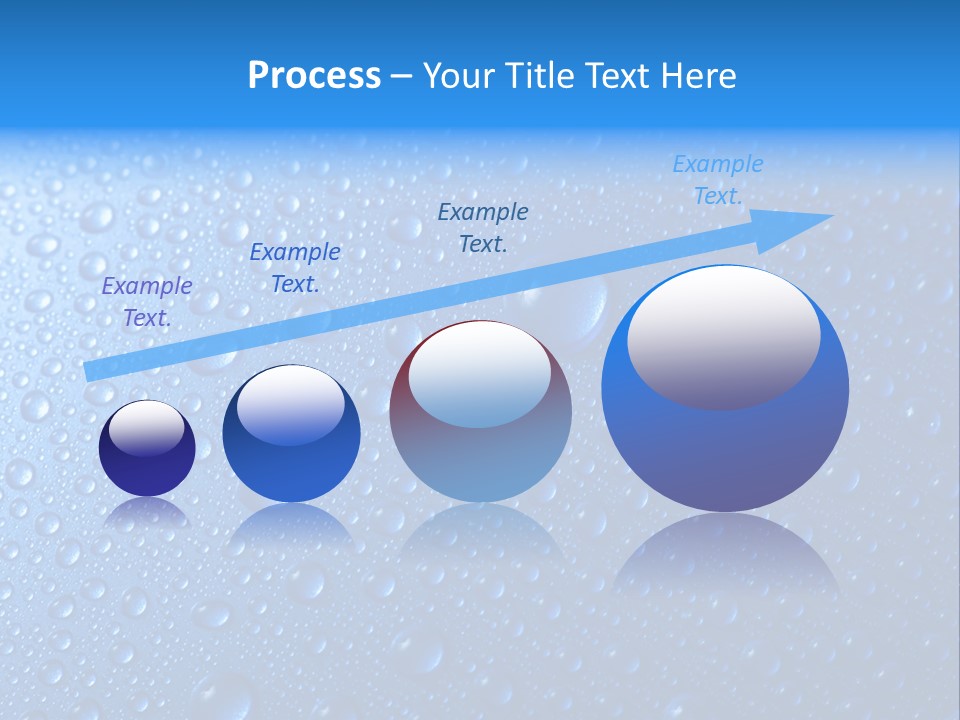 Process – Your Title Text Here

Example Text.

Example Text.

Example Text.

Example Text.